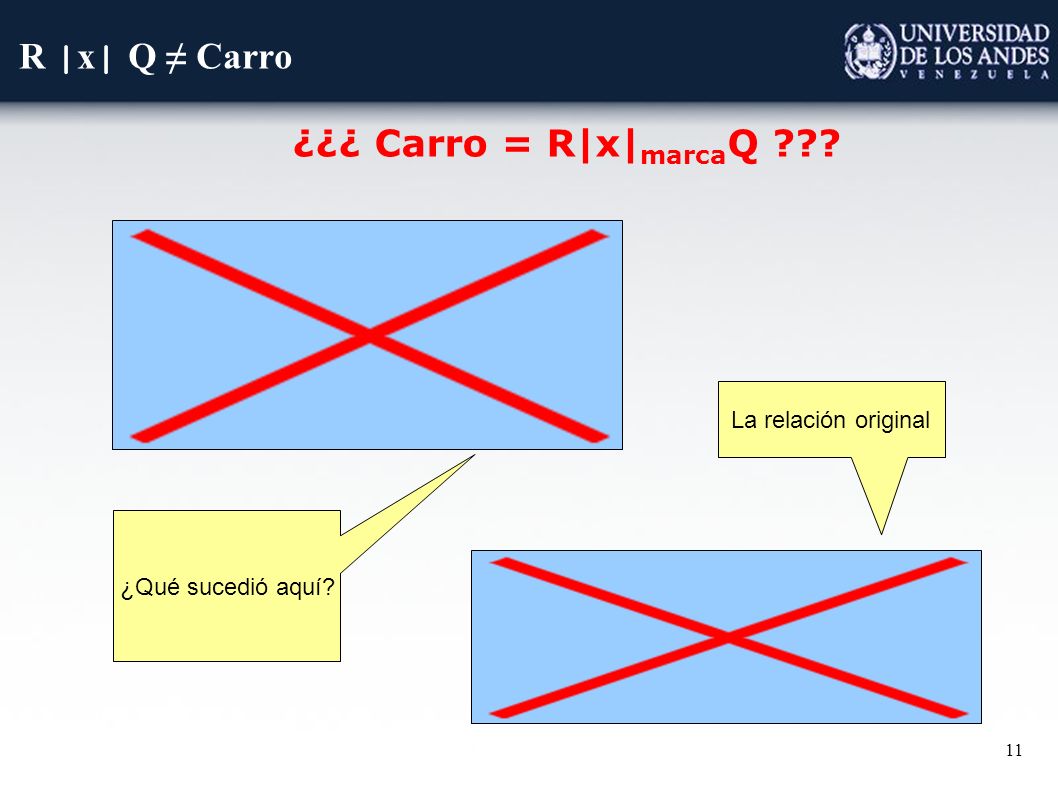 R |x| Q ≠ Carro

UNIVERSIDAD DE LOS ANDES VENEZUELA

¿¿¿ Carro = R|x|$_{marca}$Q ???

La relación original

¿Qué sucedió aquí?

11